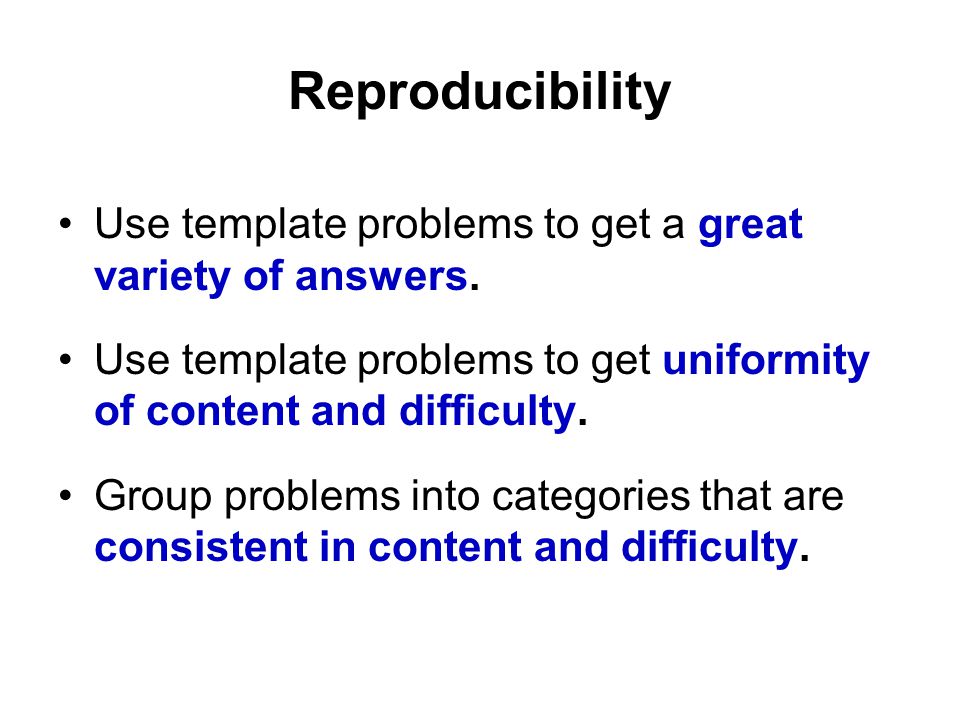 Reproducibility

• Use template problems to get a great variety of answers.

• Use template problems to get uniformity of content and difficulty.

• Group problems into categories that are consistent in content and difficulty.